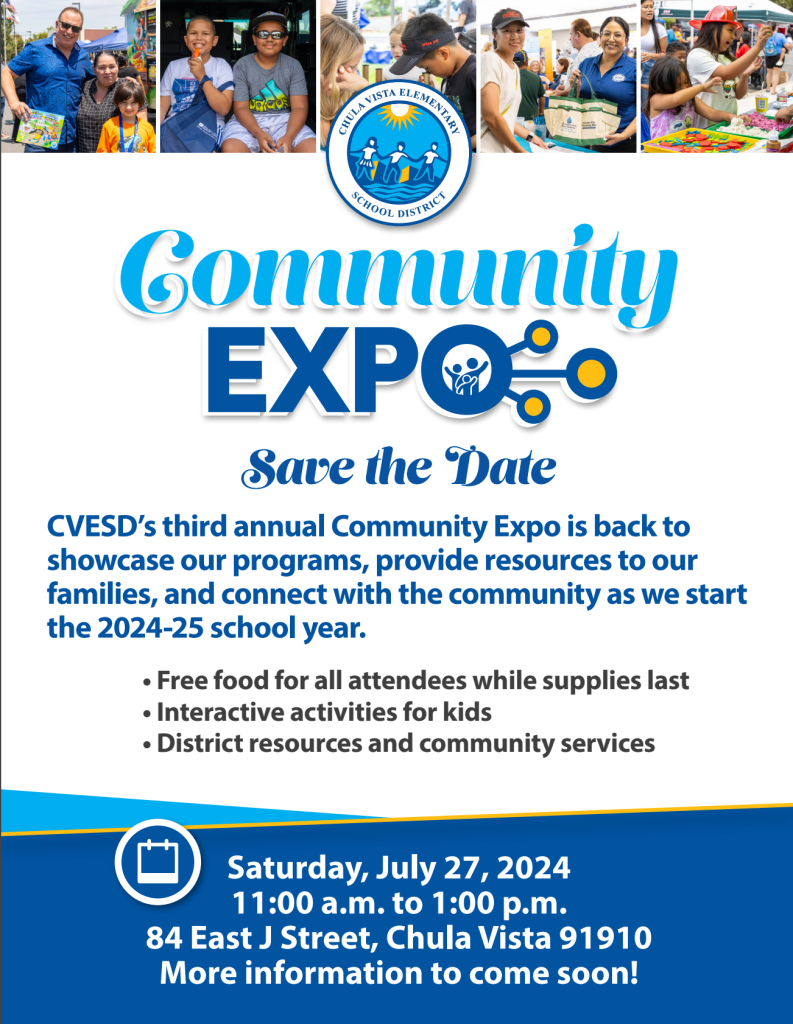 CHULA VISTA ELEMENTARY SCHOOL DISTRICT

Community EXPO

Save the Date

CVESD's third annual Community Expo is back to showcase our programs, provide resources to our families, and connect with the community as we start the 2024-25 school year.

• Free food for all attendees while supplies last
• Interactive activities for kids
• District resources and community services

Saturday, July 27, 2024
11:00 a.m. to 1:00 p.m.
84 East J Street, Chula Vista 91910
More information to come soon!